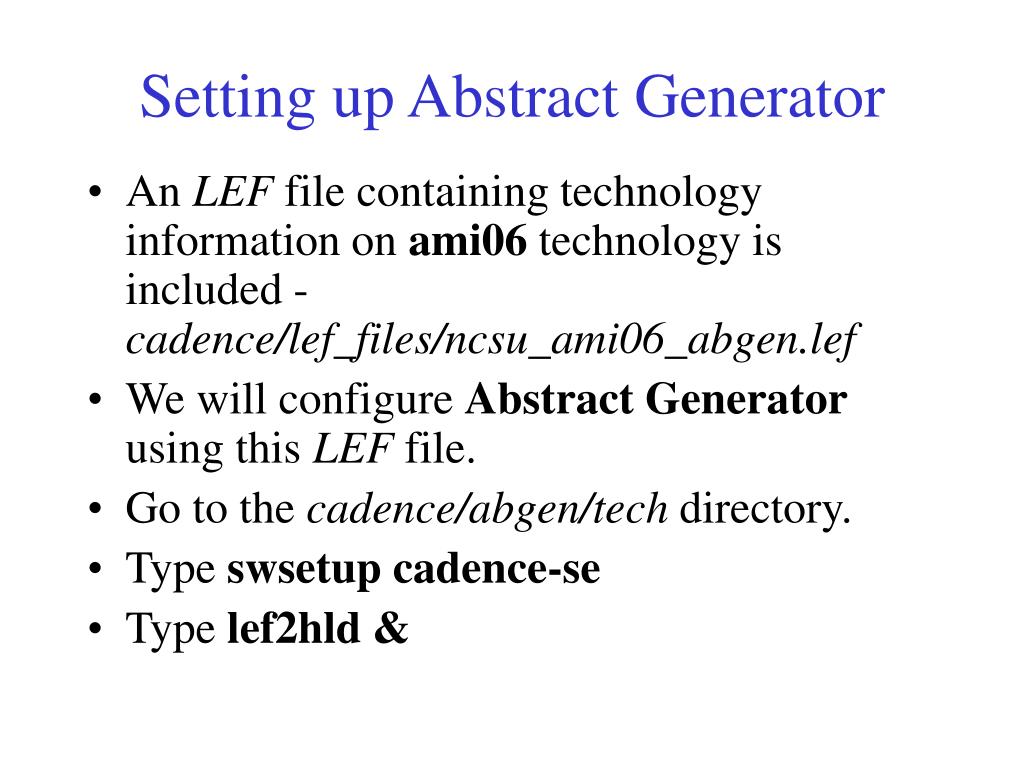 Setting up Abstract Generator

• An LEF file containing technology information on ami06 technology is included - cadence/lef_files/ncsu_ami06_abgen.lef
• We will configure Abstract Generator using this LEF file.
• Go to the cadence/abgen/tech directory.
• Type swsetup cadence-se
• Type lef2hld &